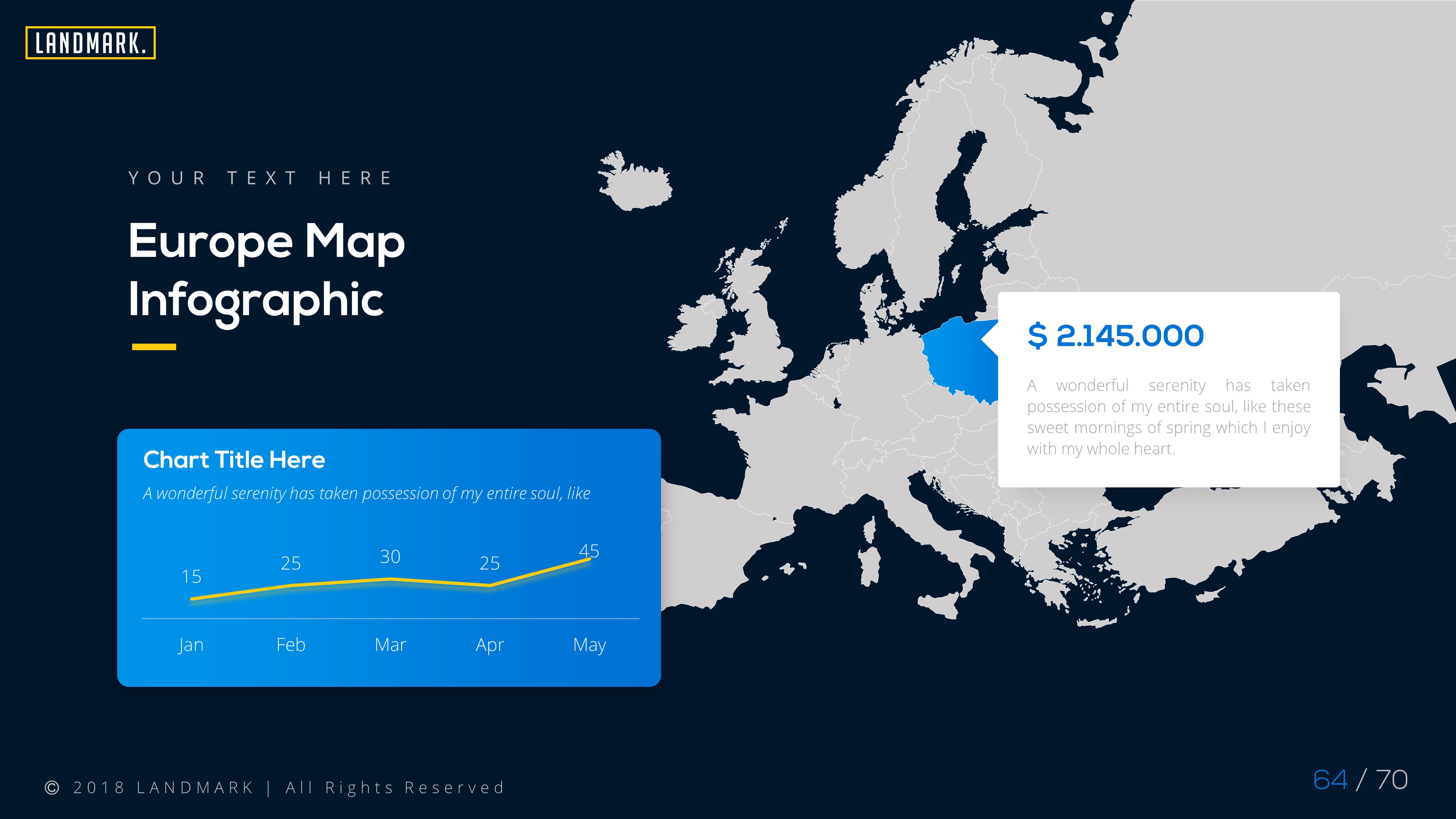 LANDMARK.

YOUR TEXT HERE

Europe Map Infographic

Chart Title Here

A wonderful serenity has taken possession of my entire soul, like

15
25
30
25
45

Jan
Feb
Mar
Apr
May

$ 2.145.000

A wonderful serenity has taken possession of my entire soul, like these sweet mornings of spring which I enjoy with my whole heart.

© 2018 LANDMARK | All Rights Reserved

64 / 70